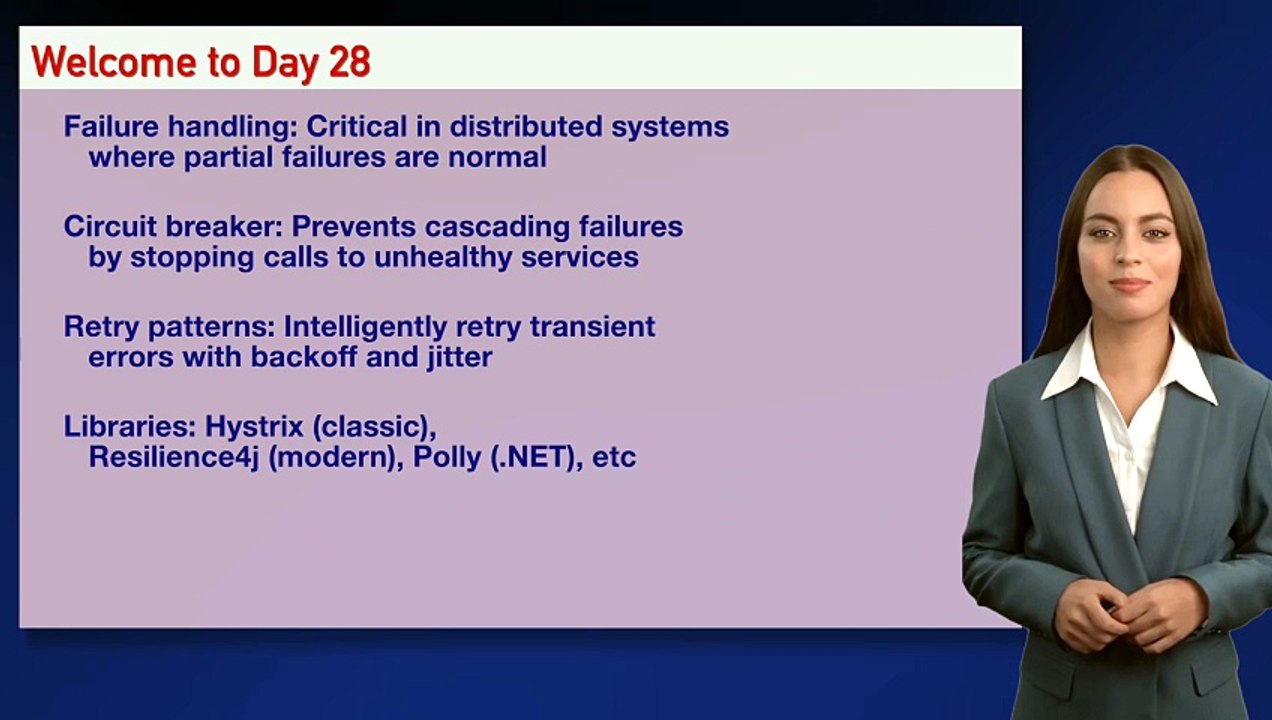 Welcome to Day 28

Failure handling: Critical in distributed systems where partial failures are normal

Circuit breaker: Prevents cascading failures by stopping calls to unhealthy services

Retry patterns: Intelligently retry transient errors with backoff and jitter

Libraries: Hystrix (classic), Resilience4j (modern), Polly (.NET), etc